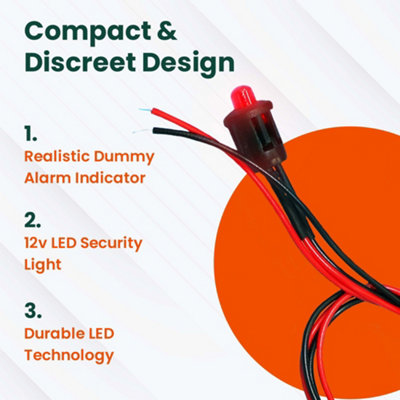 Compact & Discreet Design

1.
Realistic Dummy Alarm Indicator

2.
12v LED Security Light

3.
Durable LED Technology